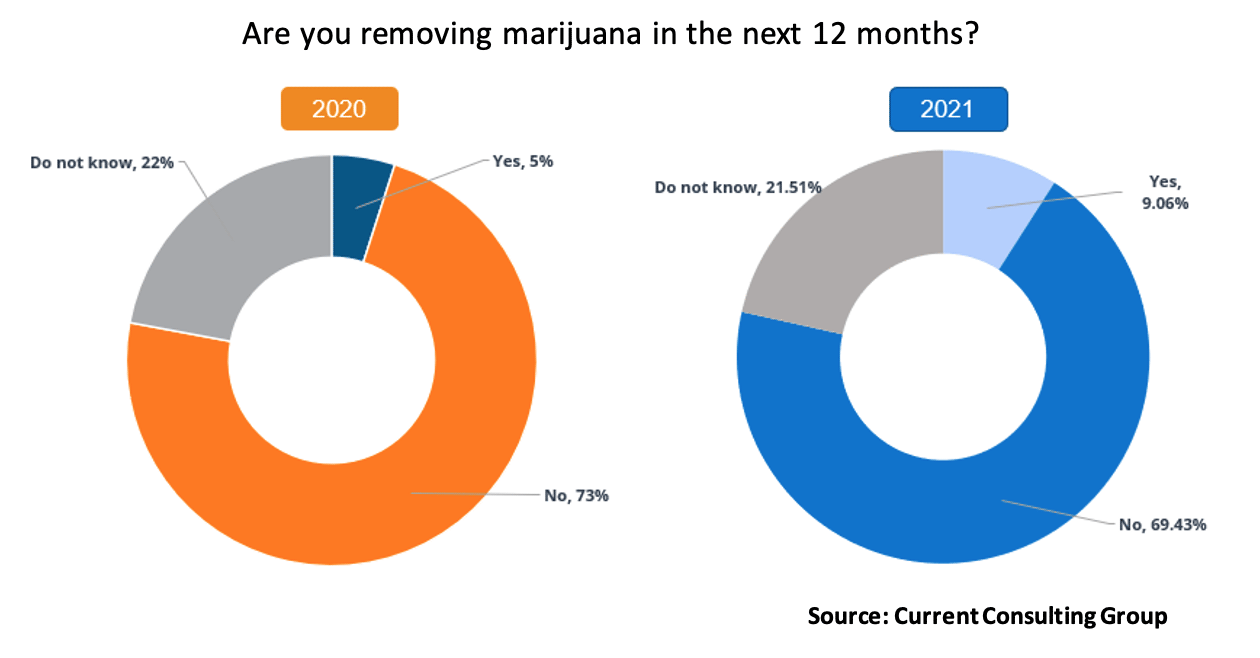 Are you removing marijuana in the next 12 months?

2020

Do not know, 22%

Yes, 5%

No, 73%

2021

Do not know, 21.51%

Yes, 9.06%

No, 69.43%

Source: Current Consulting Group